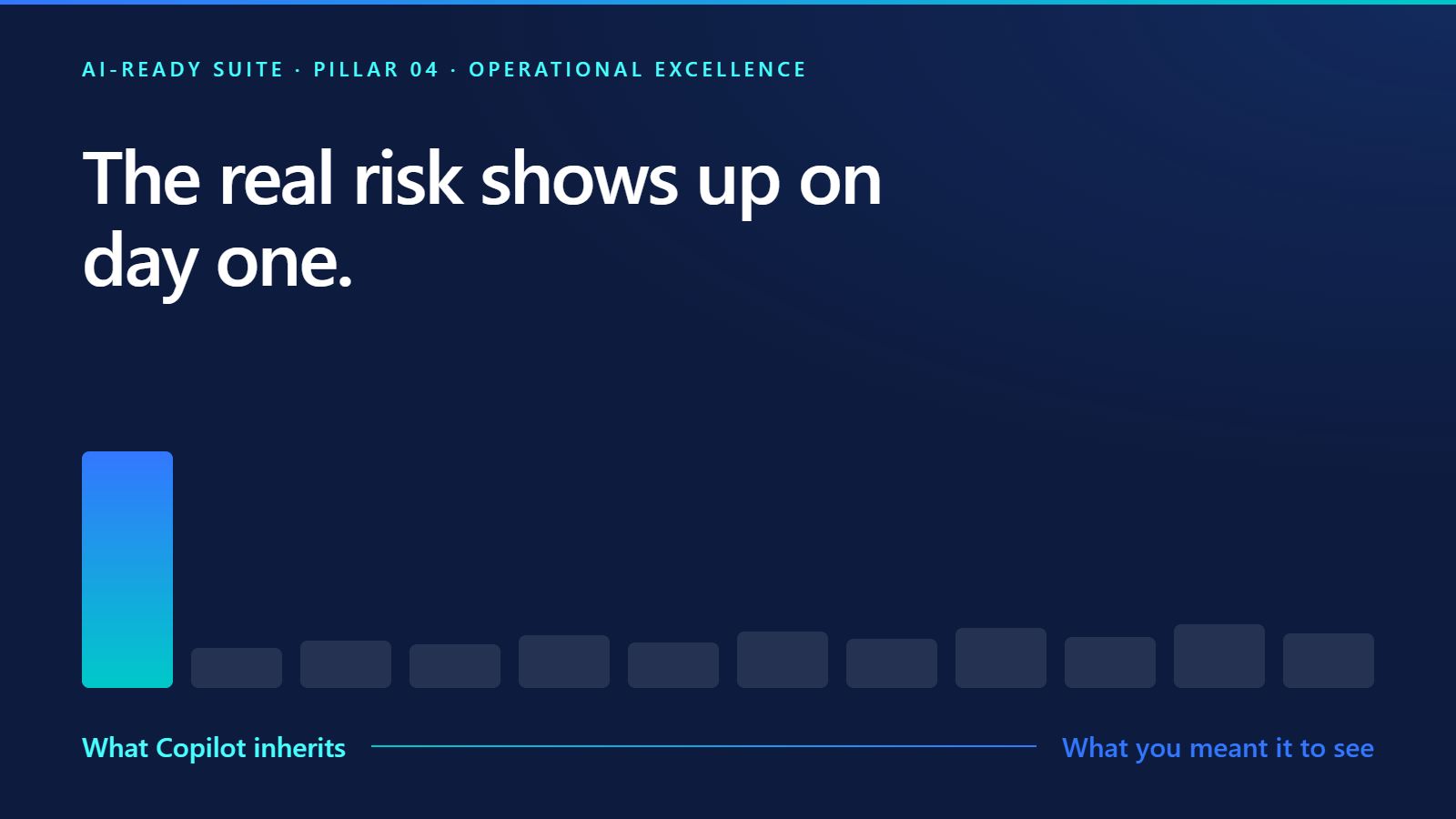 AI-READY SUITE · PILLAR 04 · OPERATIONAL EXCELLENCE

The real risk shows up on day one.

What Copilot inherits

What you meant it to see